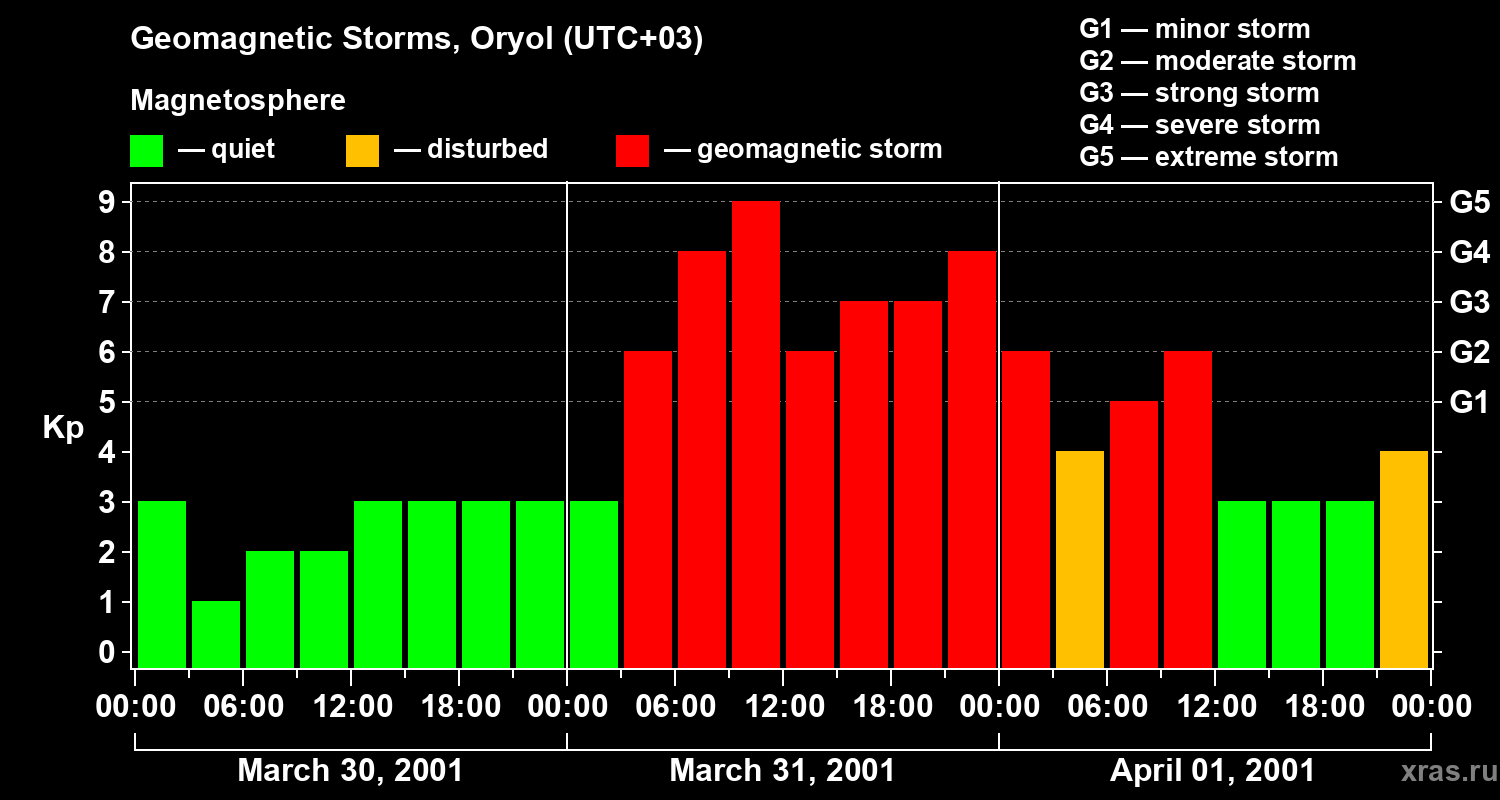 Geomagnetic Storms, Oryol (UTC+03)

Magnetosphere

— quiet — disturbed — geomagnetic storm

G1 — minor storm
G2 — moderate storm
G3 — strong storm
G4 — severe storm
G5 — extreme storm

Kp

9
8
7
6
5
4
3
2
1
0

G5
G4
G3
G2
G1

00:00 06:00 12:00 18:00 00:00 06:00 12:00 18:00 00:00 06:00 12:00 18:00 00:00

March 30, 2001 March 31, 2001 April 01, 2001

xras.ru